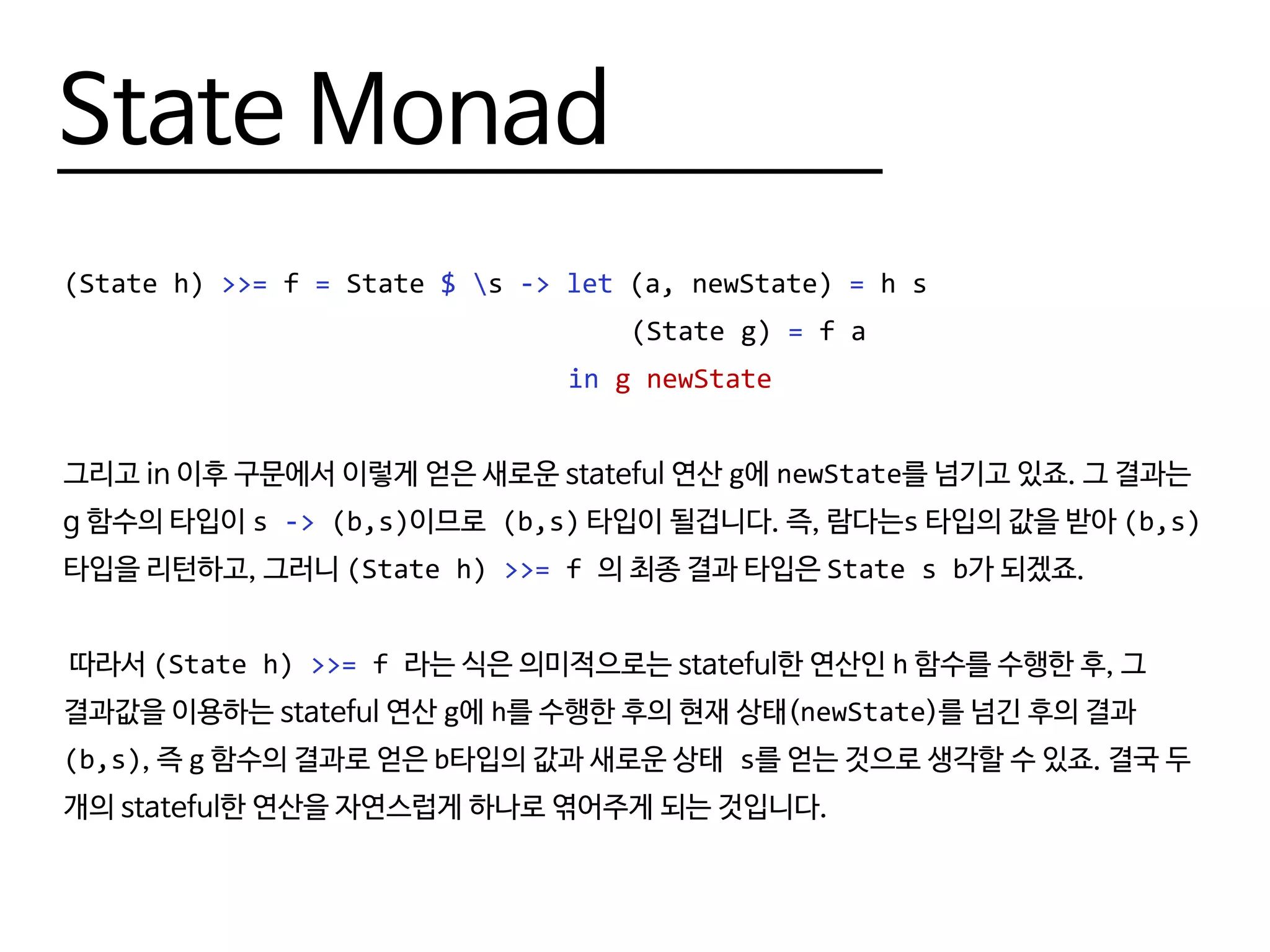 State Monad

(State h) >>= f = State $ \s -> let (a, newState) = h s
(State g) = f a
in g newState

그리고 in 이후 구문에서 이렇게 얻은 새로운 stateful 연산 g에 newState를 넘기고 있죠. 그 결과는 g 함수의 타입이 s -> (b,s)이므로 (b,s) 타입이 될겁니다. 즉, 람다는s 타입의 값을 받아 (b,s) 타입을 리턴하고, 그러니 (State h) >>= f 의 최종 결과 타입은 State s b가 되겠죠.

따라서 (State h) >>= f 라는 식은 의미적으로는 stateful한 연산인 h 함수를 수행한 후, 그 결과값을 이용하는 stateful 연산 g에 h를 수행한 후의 현재 상태(newState)를 넘긴 후의 결과 (b,s), 즉 g 함수의 결과로 얻은 b타입의 값과 새로운 상태 s를 얻는 것으로 생각할 수 있죠. 결국 두 개의 stateful한 연산을 자연스럽게 하나로 엮어주게 되는 것입니다.